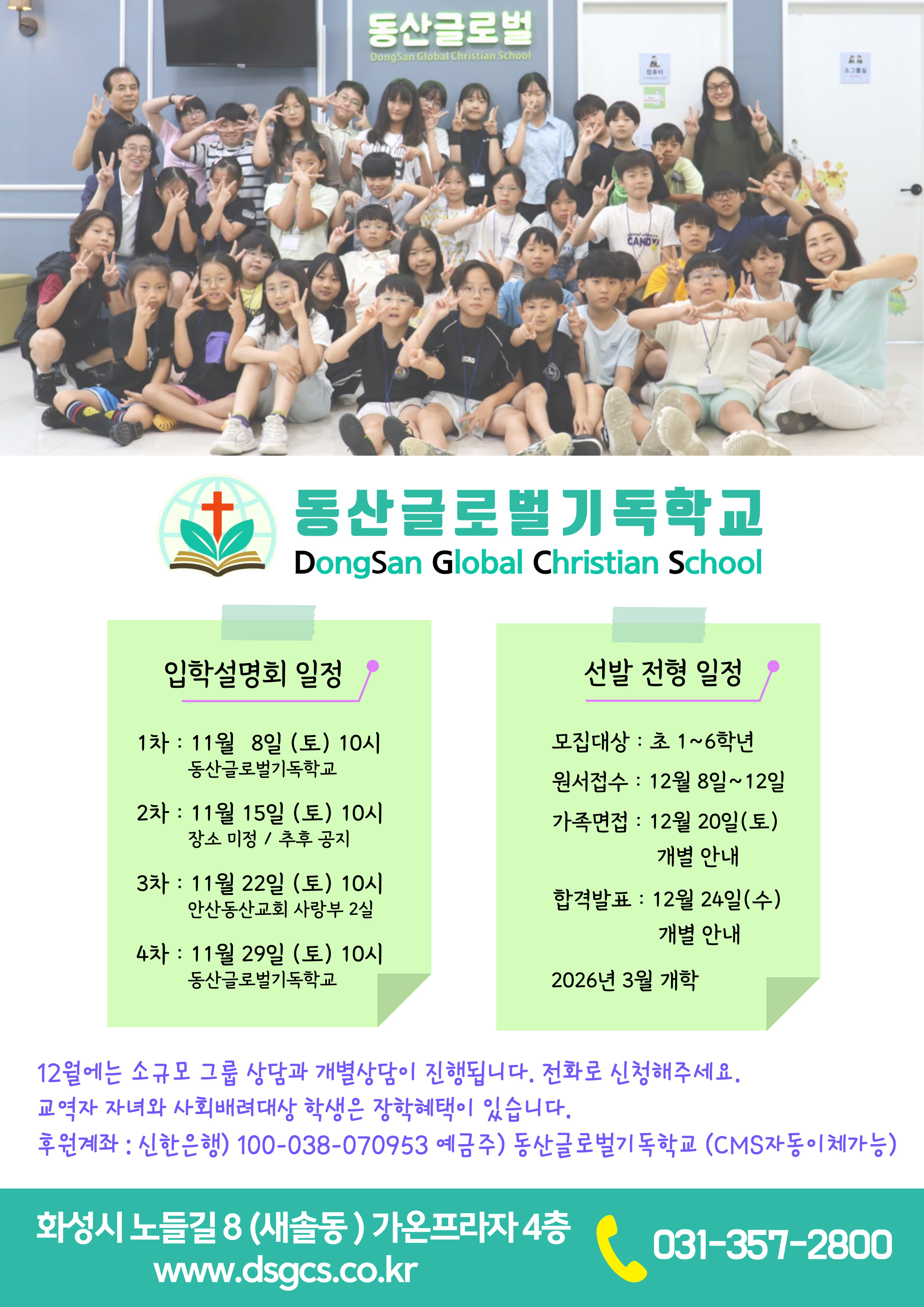 동산글로벌
DongSan Global Christian School

CANDY

동산글로벌기독학교
DongSan Global Christian School

입학설명회 일정

1차 : 11월 8일 (토) 10시
동산글로벌기독학교

2차 : 11월 15일 (토) 10시
장소 미정 / 추후 공지

3차 : 11월 22일 (토) 10시
안산동산교회 사랑부 2실

4차 : 11월 29일 (토) 10시
동산글로벌기독학교

선발 전형 일정

모집대상 : 초 1~6학년

원서접수 : 12월 8일~12일

가족면접 : 12월 20일(토)
개별 안내

합격발표 : 12월 24일(수)
개별 안내

2026년 3월 개학

12월에는 소규모 그룹 상담과 개별상담이 진행됩니다. 전화로 신청해주세요.
교역자 자녀와 사회배려대상 학생은 장학혜택이 있습니다.
후원계좌 : 신한은행) 100-038-070953 예금주) 동산글로벌기독학교 (CMS자동이체가능)

화성시 노들길 8 (새솔동 ) 가온프라자 4층
www.dsgcs.co.kr
031-357-2800